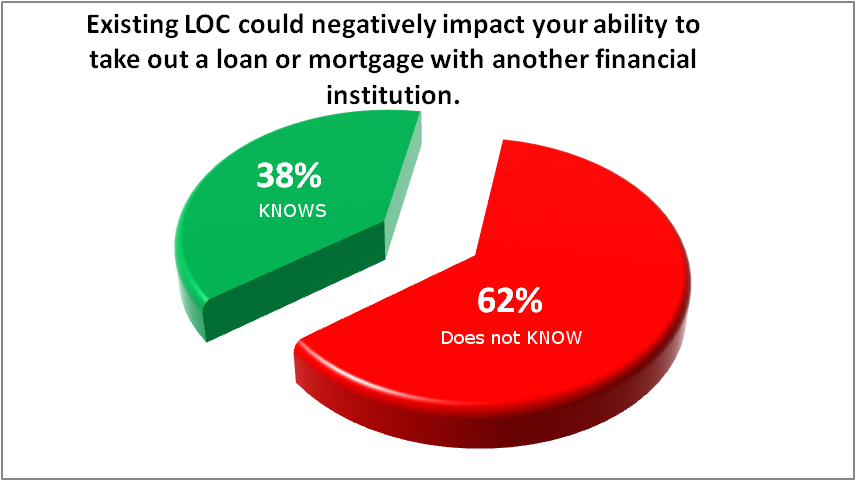 Existing LOC could negatively impact your ability to take out a loan or mortgage with another financial institution.

38%
KNOWS

62%
Does not KNOW